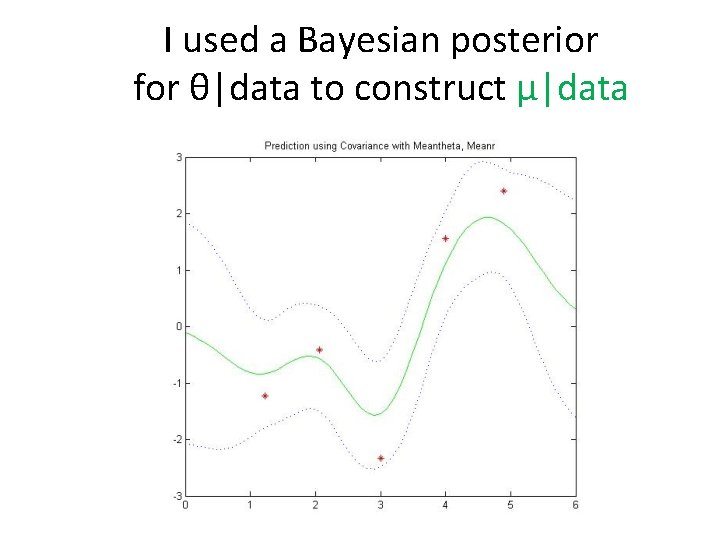 I used a Bayesian posterior for θ|data to construct μ|data

Prediction using Covariance with Meantheta, Meanr

3
2
1
0
-1
-2
-3

0 1 2 3 4 5 6